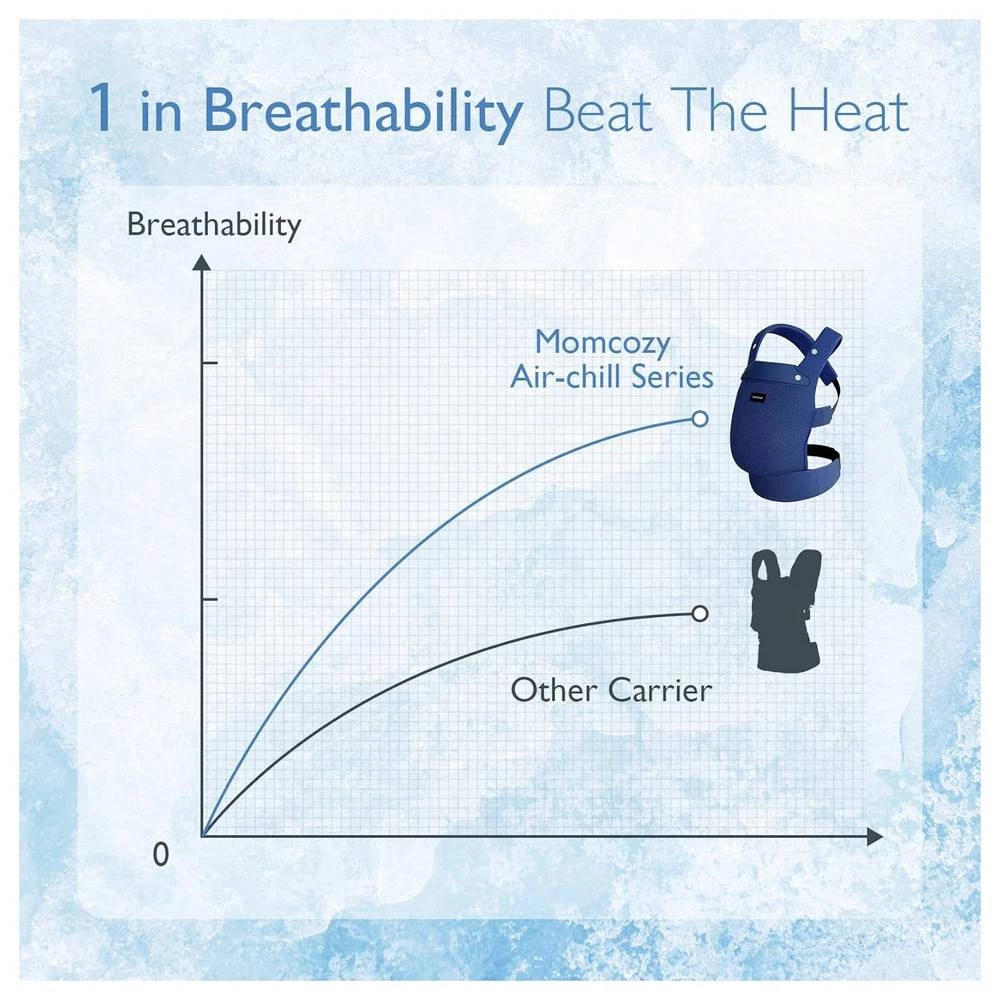 1 in Breathability Beat The Heat

Breathability

Momcozy
Air-chill Series

Other Carrier

0